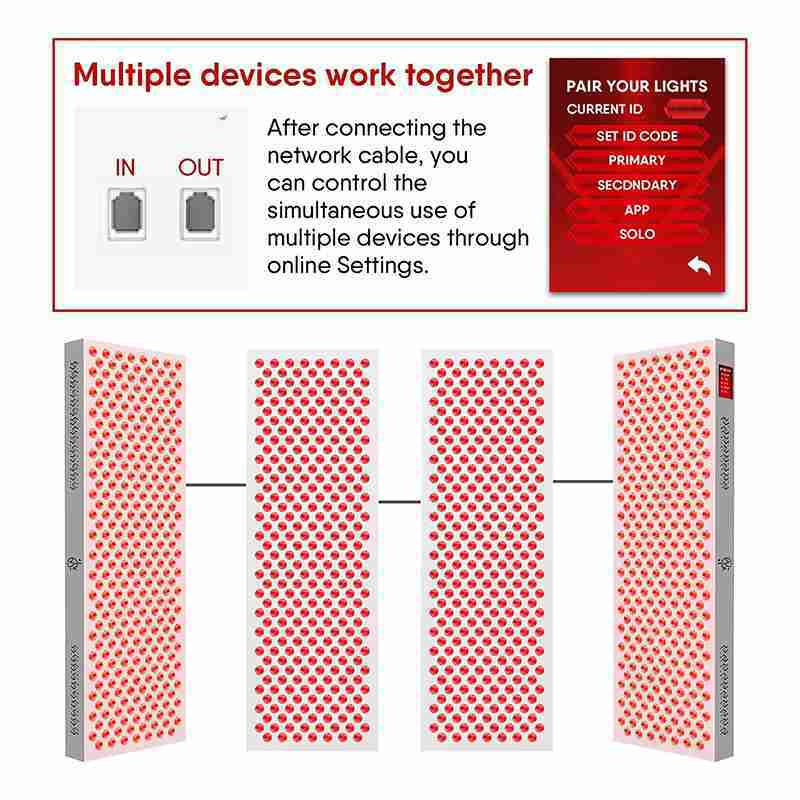 Multiple devices work together

IN OUT

After connecting the network cable, you can control the simultaneous use of multiple devices through online Settings.

PAIR YOUR LIGHTS
CURRENT ID
SET ID CODE
PRIMARY
SECONDARY
APP
SOLO